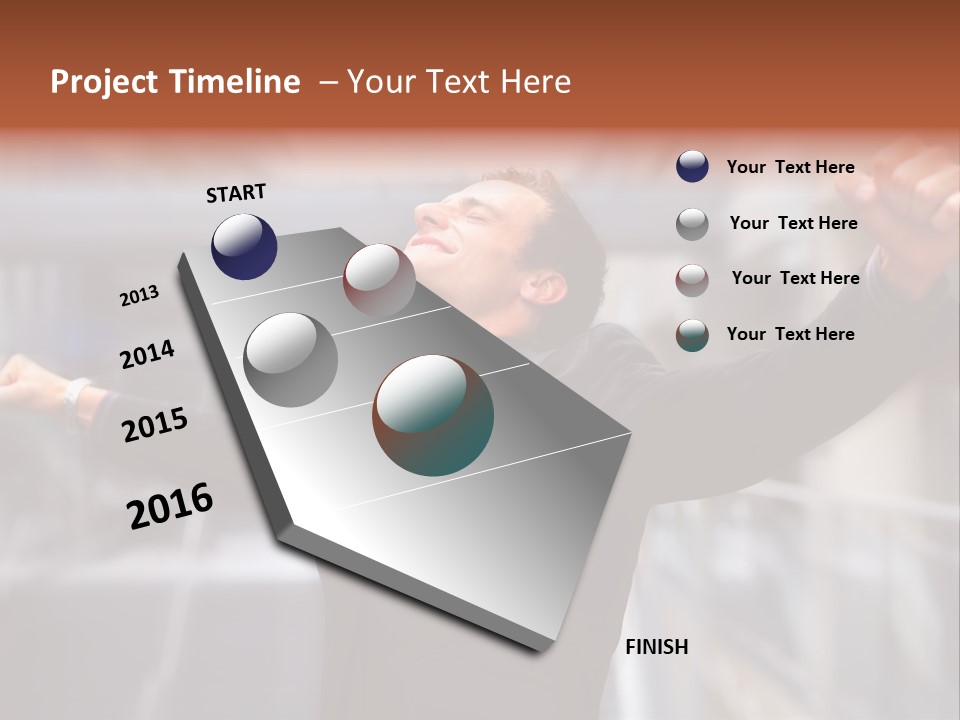 Project Timeline – Your Text Here

START

2013

2014

2015

2016

FINISH

Your Text Here

Your Text Here

Your Text Here

Your Text Here